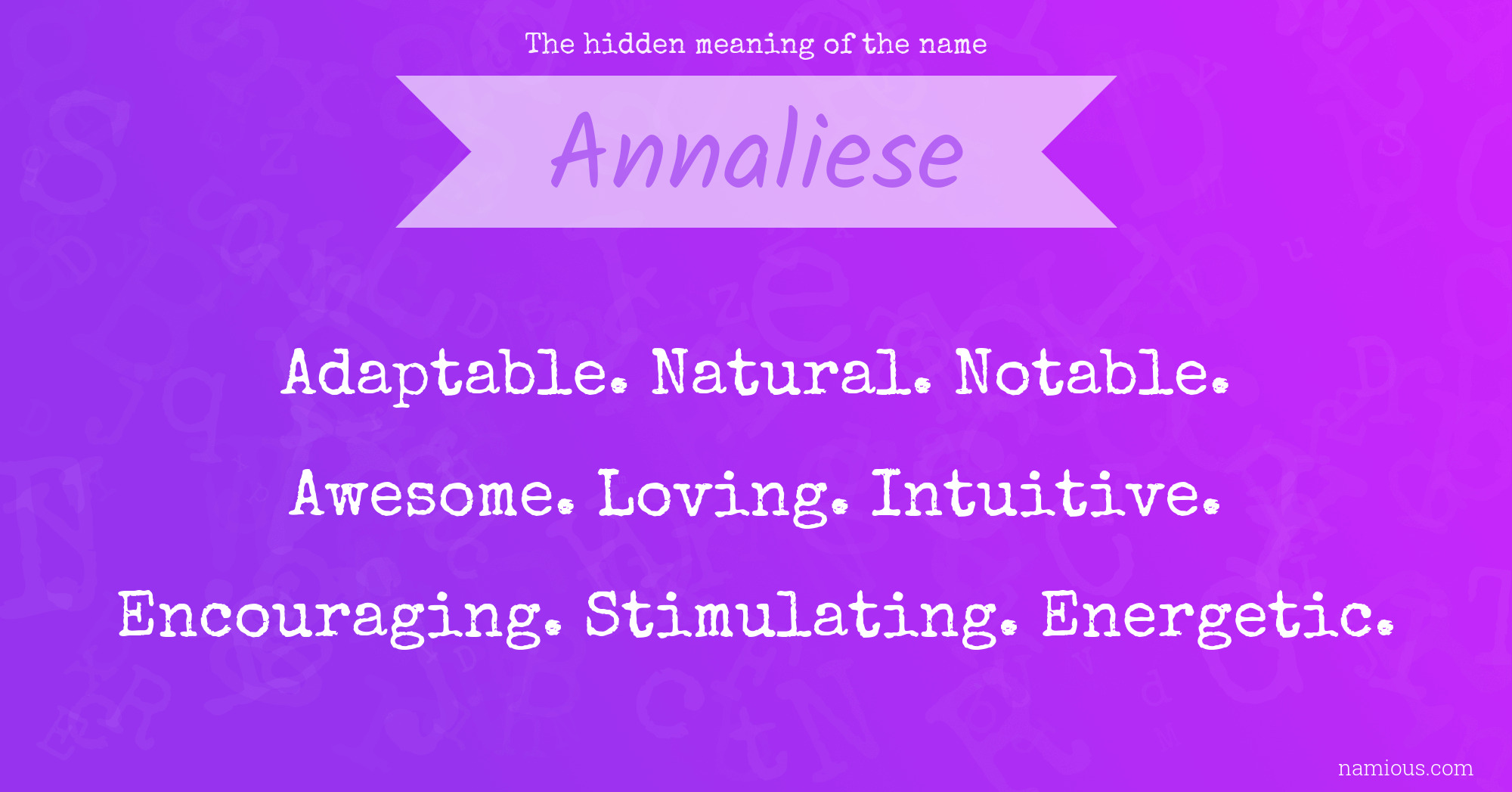 The hidden meaning of the name

Annaliese

Adaptable. Natural. Notable.

Awesome. Loving. Intuitive.

Encouraging. Stimulating. Energetic.

namious.com